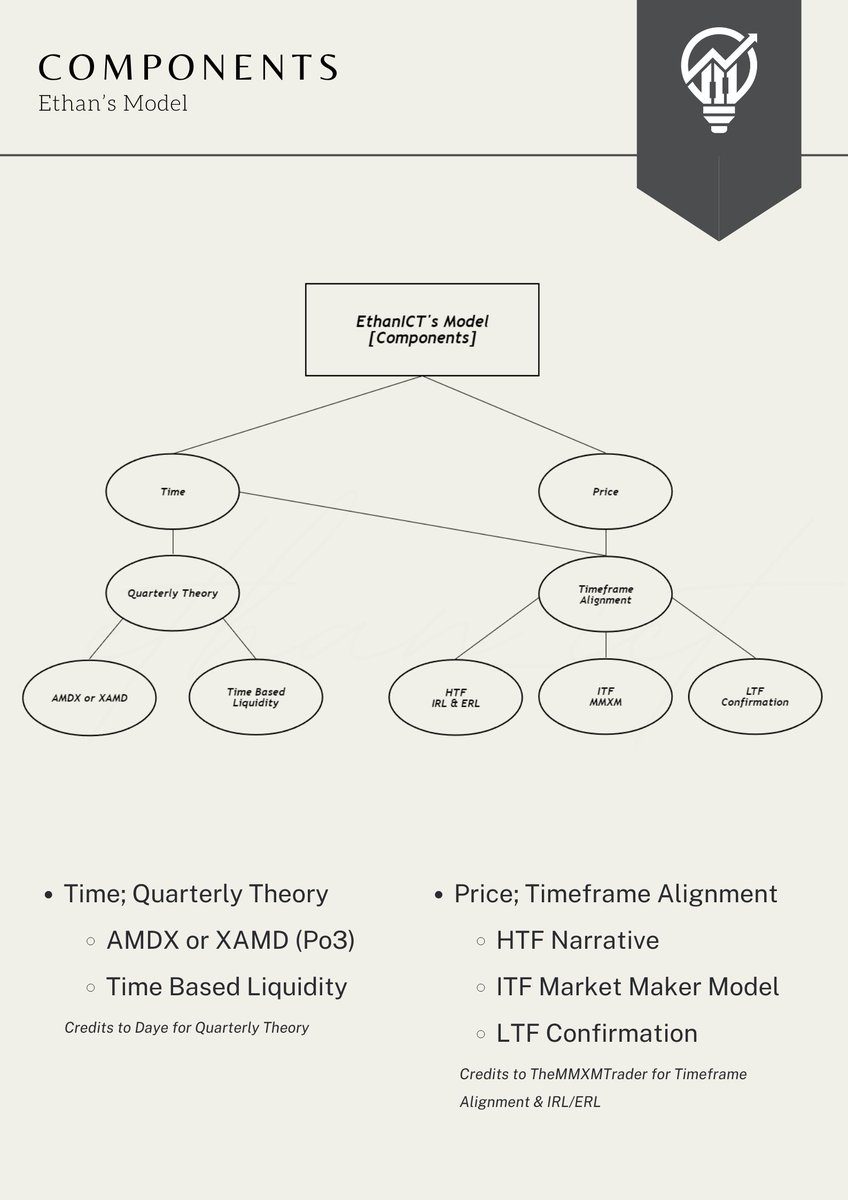 COMPONENTS
Ethan's Model

EthanICT's Model
[Components]

Time

Price

Quarterly Theory

Timeframe Alignment

AMDX or XAMD

Time Based Liquidity

HTF
IRL & ERL

ITF
MMXM

LTF
Confirmation

- Time; Quarterly Theory
  - AMDX or XAMD (Po3)
  - Time Based Liquidity

Credits to Daye for Quarterly Theory

- Price; Timeframe Alignment
  - HTF Narrative
  - ITF Market Maker Model
  - LTF Confirmation

Credits to TheMMXMTrader for Timeframe Alignment & IRL/ERL